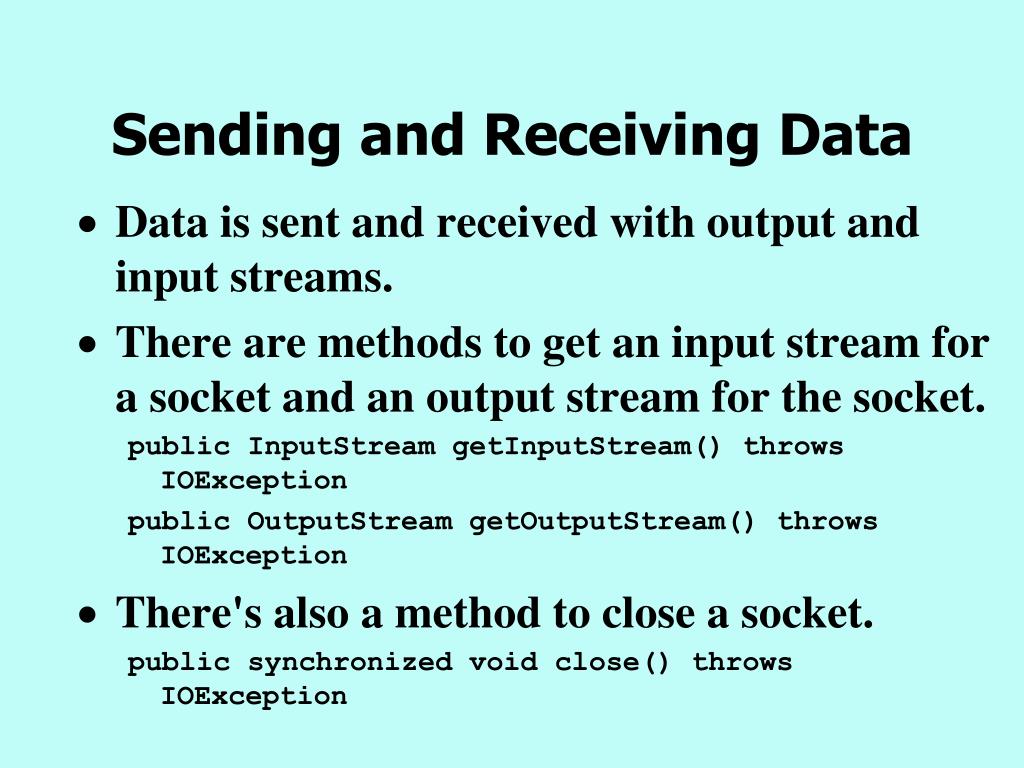 Sending and Receiving Data

• Data is sent and received with output and input streams.

• There are methods to get an input stream for a socket and an output stream for the socket.

public InputStream getInputStream() throws IOException

public OutputStream getOutputStream() throws IOException

• There's also a method to close a socket.

public synchronized void close() throws IOException